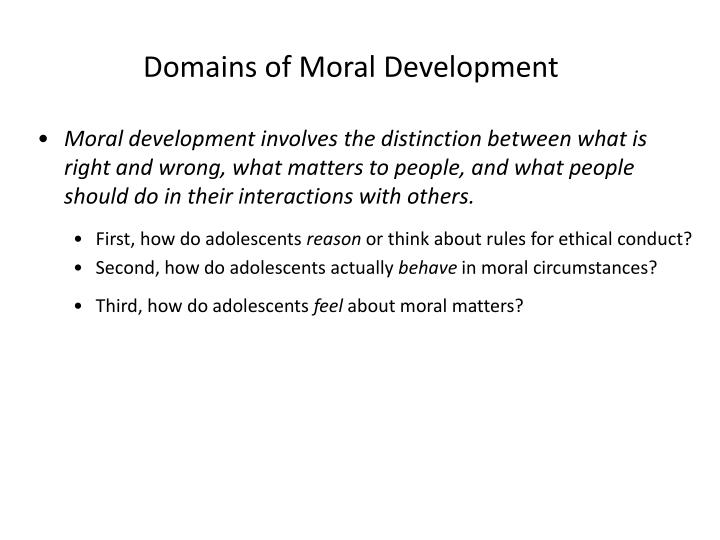 Domains of Moral Development

• Moral development involves the distinction between what is right and wrong, what matters to people, and what people should do in their interactions with others.

• First, how do adolescents reason or think about rules for ethical conduct?
• Second, how do adolescents actually behave in moral circumstances?
• Third, how do adolescents feel about moral matters?